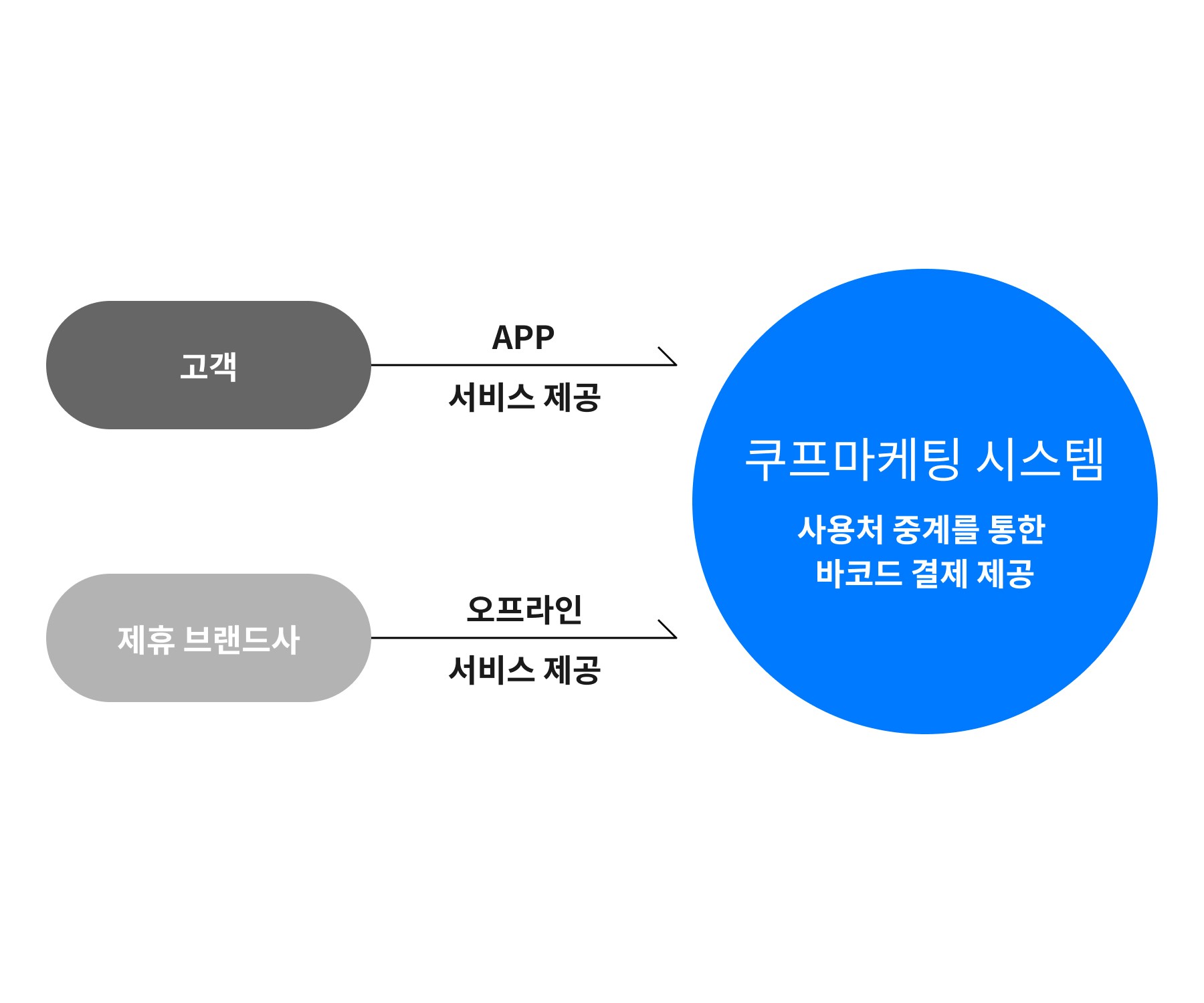 고객

APP

서비스 제공

제휴 브랜드사

오프라인

서비스 제공

쿠프마케팅 시스템

사용처 중계를 통한
바코드 결제 제공